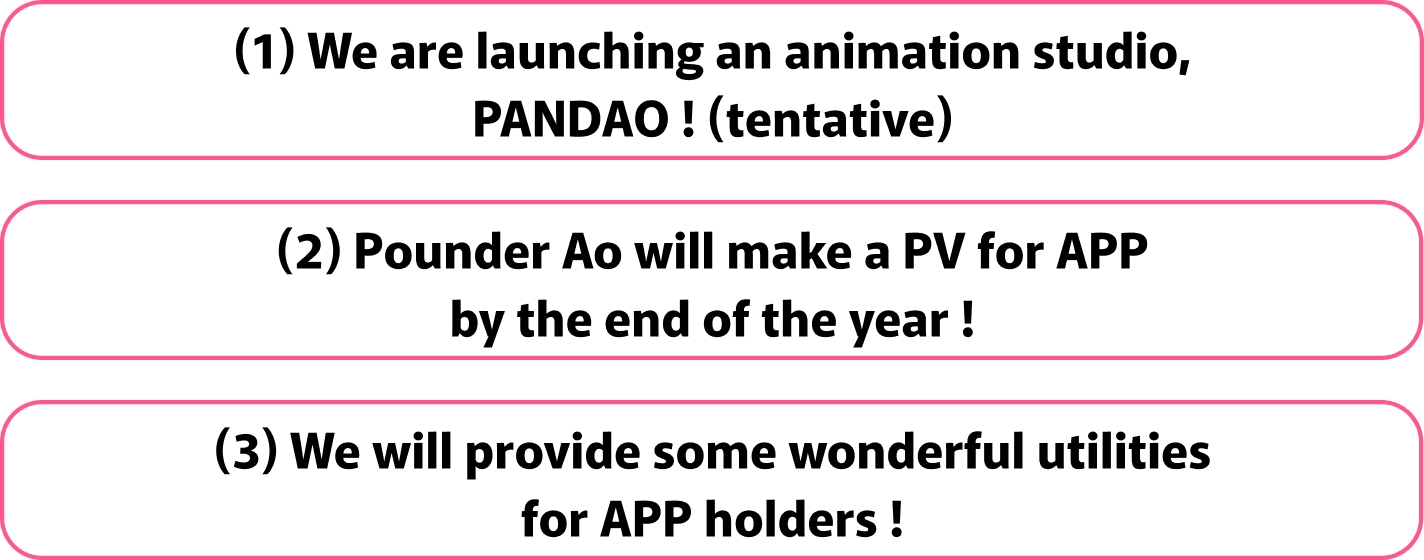 (1) We are launching an animation studio, PANDAO ! (tentative)

(2) Pounder Ao will make a PV for APP by the end of the year !

(3) We will provide some wonderful utilities for APP holders !